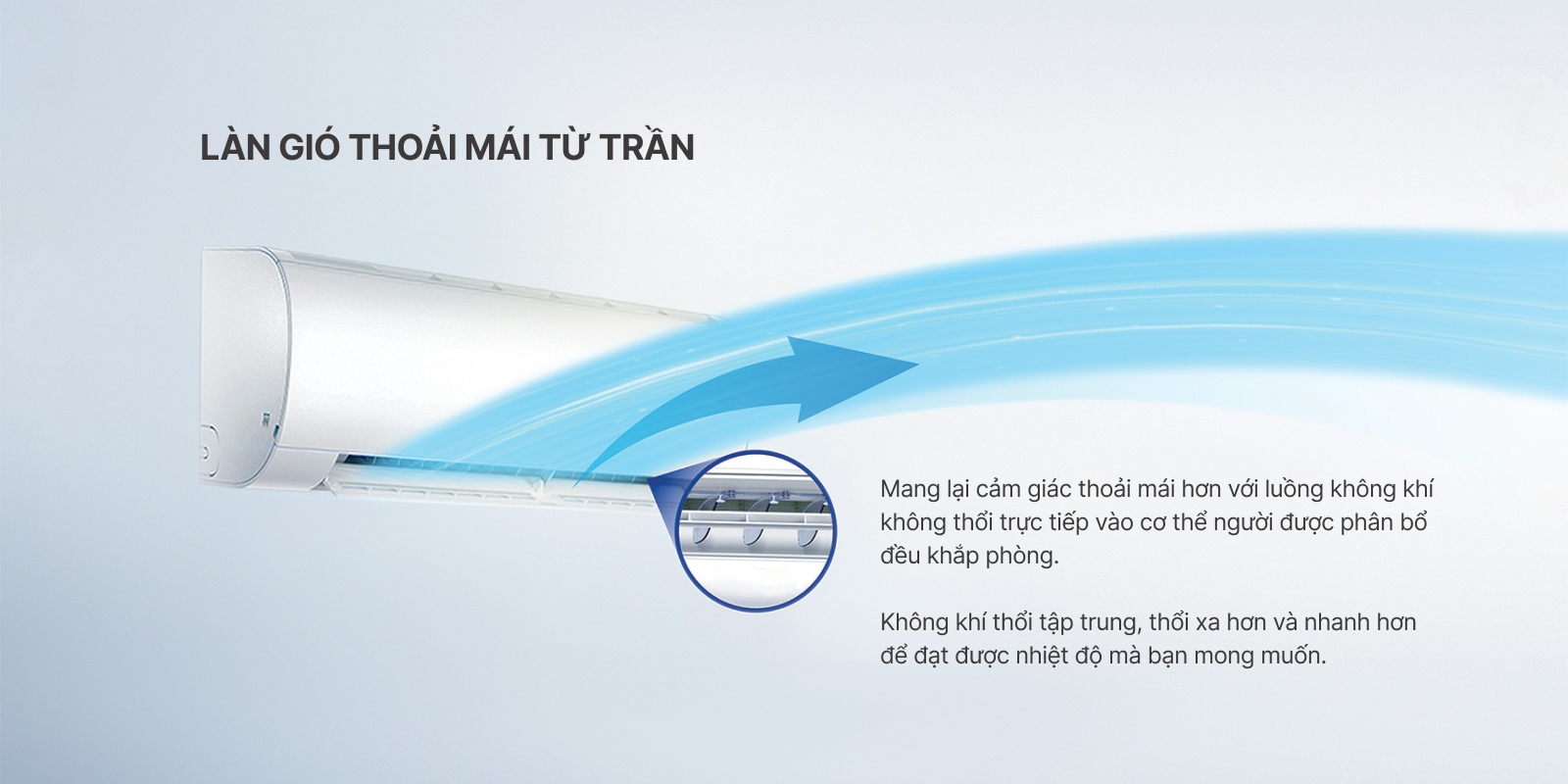 LÀN GIÓ THOẢI MÁI TỪ TRẦN

Mang lại cảm giác thoải mái hơn với luồng không khí không thổi trực tiếp vào cơ thể người được phân bổ đều khắp phòng.

Không khí thổi tập trung, thổi xa hơn và nhanh hơn để đạt được nhiệt độ mà bạn mong muốn.